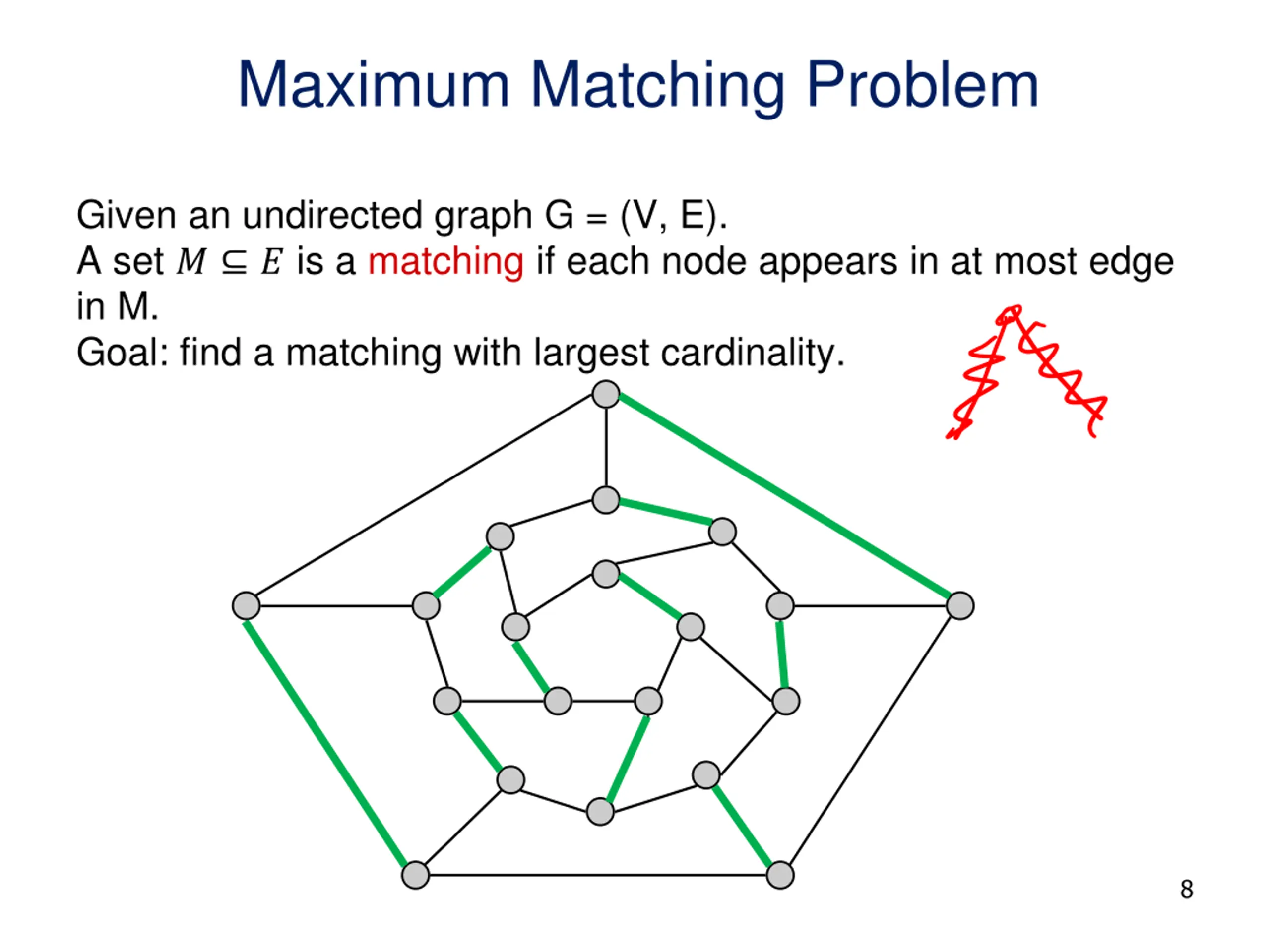 Maximum Matching Problem

Given an undirected graph G = (V, E).
A set $M \subseteq E$ is a matching if each node appears in at most edge in M.
Goal: find a matching with largest cardinality.

8